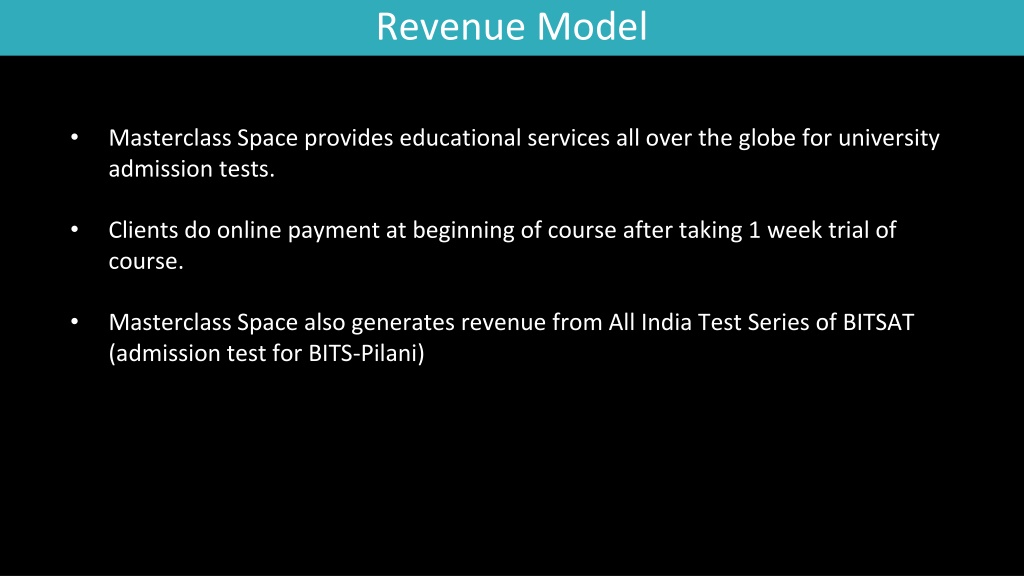 Revenue Model

• Masterclass Space provides educational services all over the globe for university admission tests.

• Clients do online payment at beginning of course after taking 1 week trial of course.

• Masterclass Space also generates revenue from All India Test Series of BITSAT (admission test for BITS-Pilani)